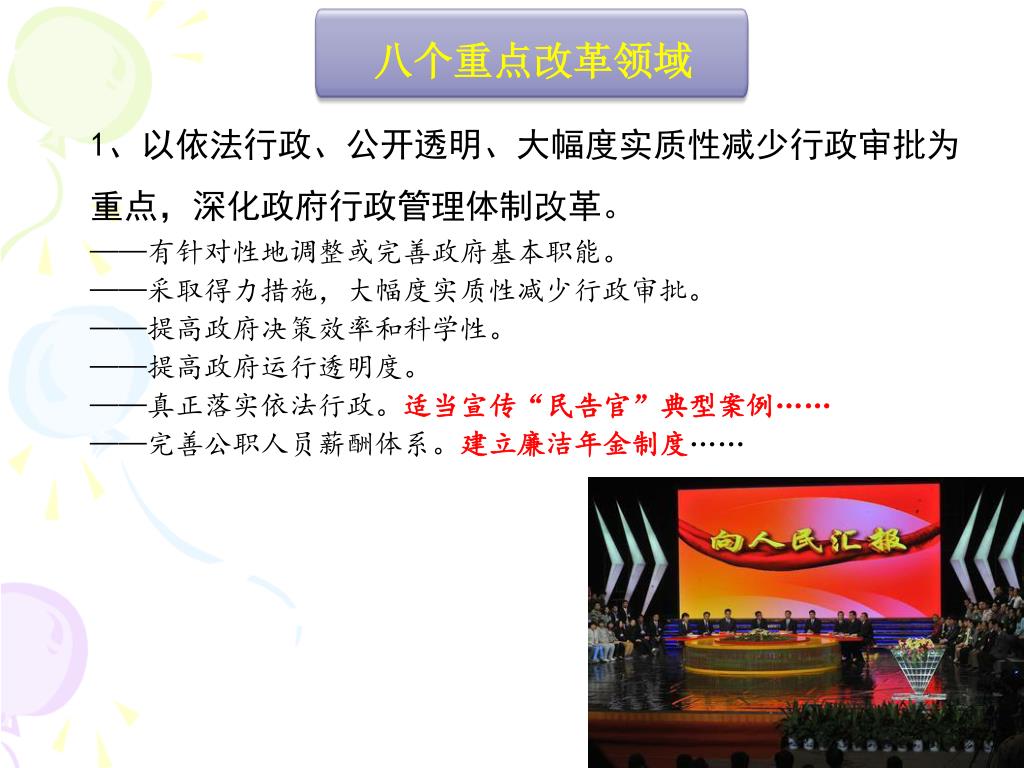 八个重点改革领域

1、以依法行政、公开透明、大幅度实质性减少行政审批为重点，深化政府行政管理体制改革。

——有针对性地调整或完善政府基本职能。

——采取得力措施，大幅度实质性减少行政审批。

——提高政府决策效率和科学性。

——提高政府运行透明度。

——真正落实依法行政。适当宣传“民告官”典型案例……

——完善公职人员薪酬体系。建立廉洁年金制度……

向人民汇报